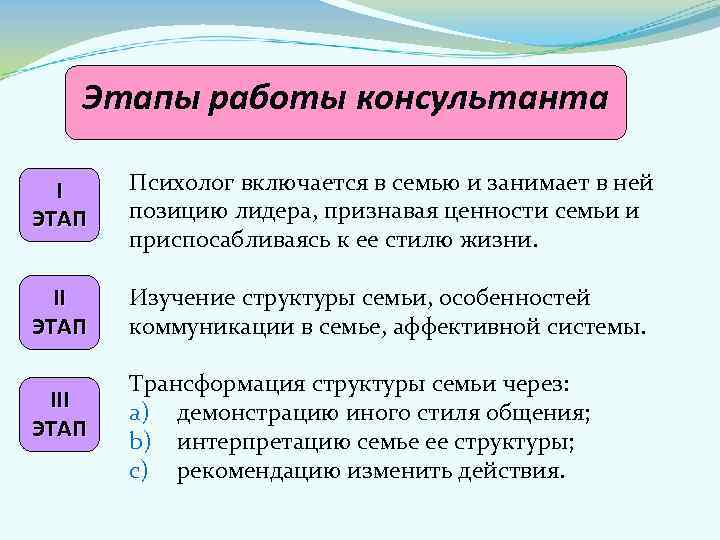 Этапы работы консультанта

I ЭТАП

Психолог включается в семью и занимает в ней позицию лидера, признавая ценности семьи и приспосабливаясь к ее стилю жизни.

II ЭТАП

Изучение структуры семьи, особенностей коммуникации в семье, аффективной системы.

III ЭТАП

Трансформация структуры семьи через:
a) демонстрацию иного стиля общения;
b) интерпретацию семье ее структуры;
c) рекомендацию изменить действия.